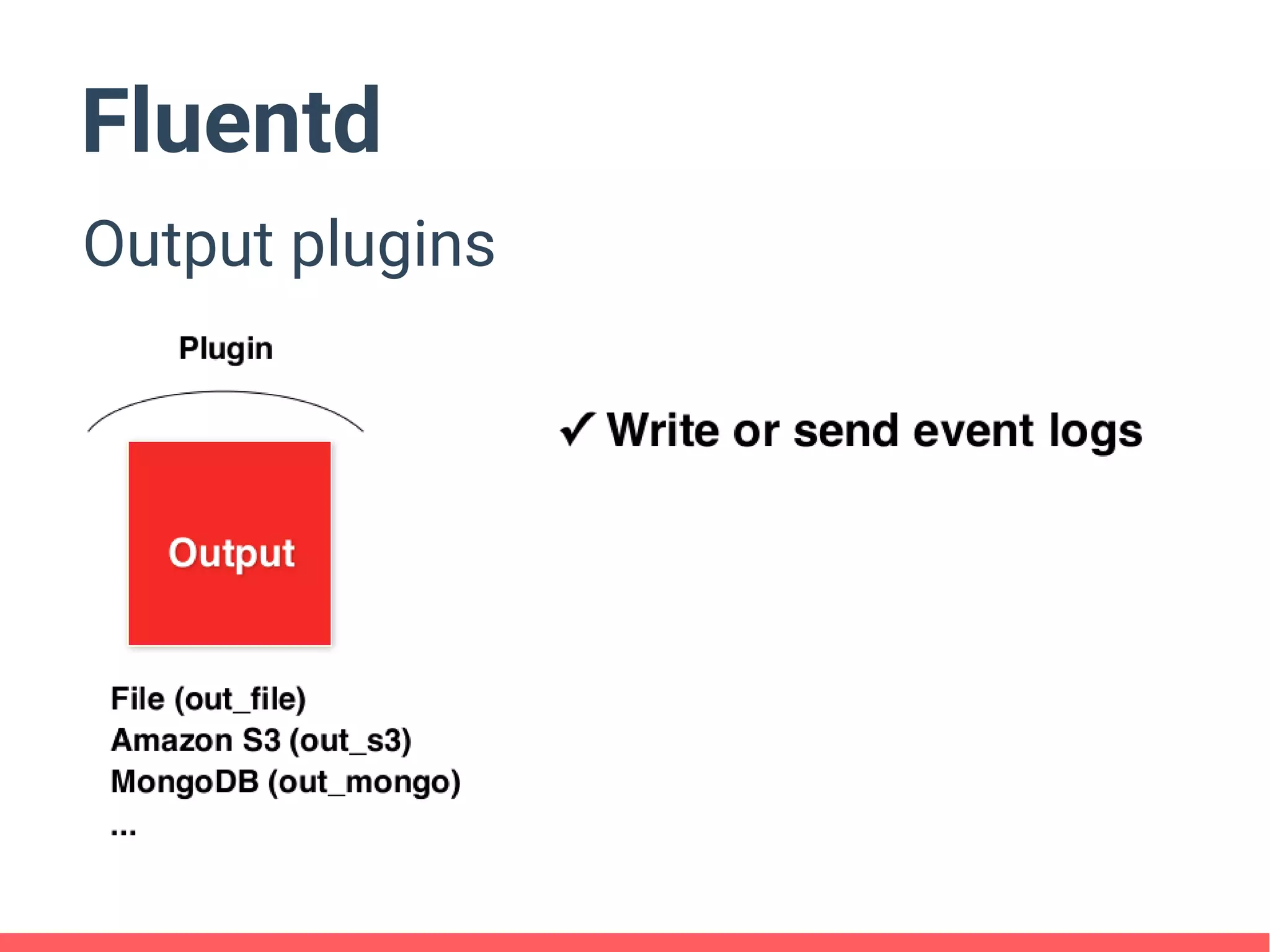 Fluentd

Output plugins

Plugin

Output

File (out_file)
Amazon S3 (out_s3)
MongoDB (out_mongo)
...

✓ Write or send event logs